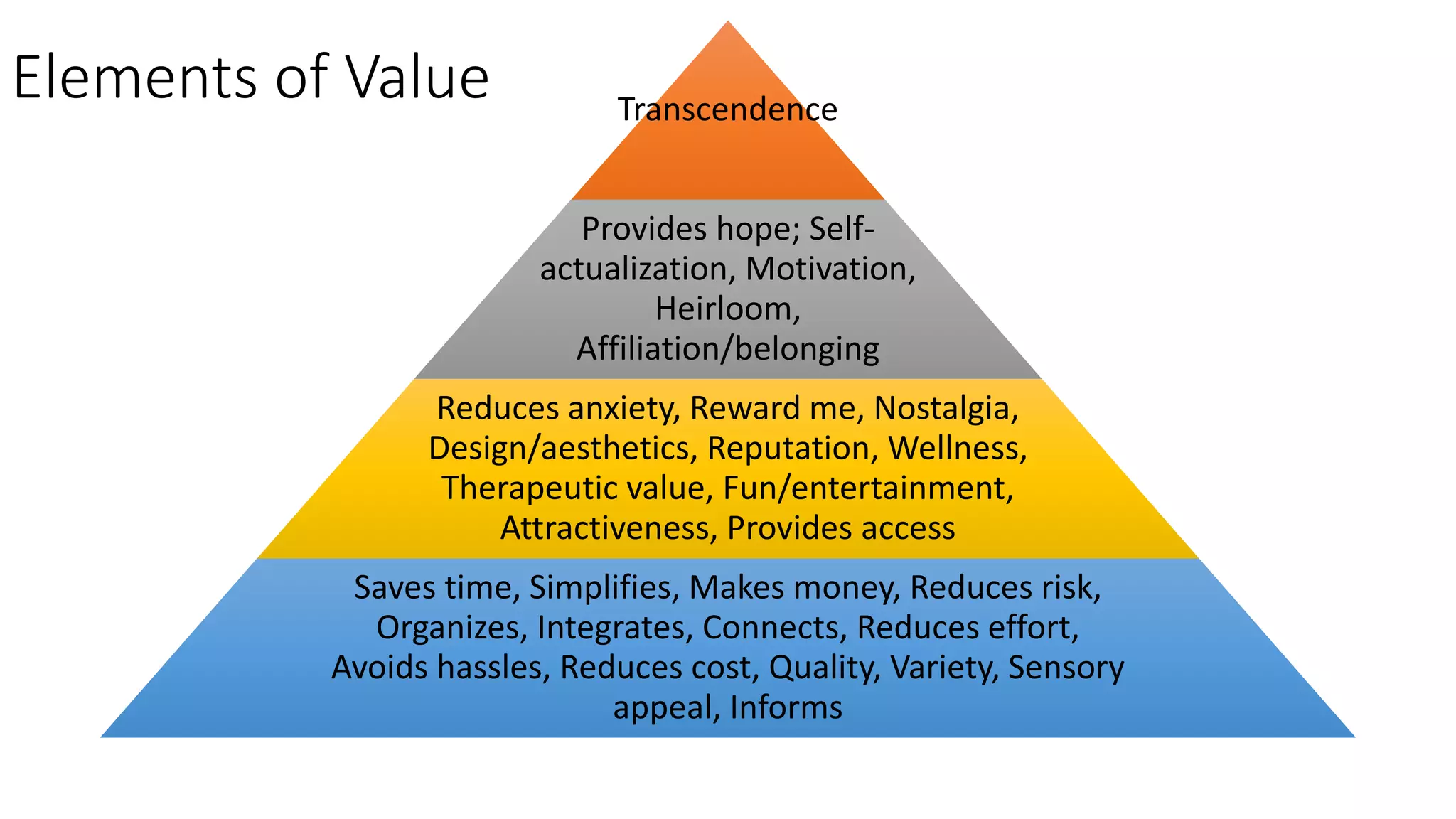 Elements of Value

Transcendence

Provides hope; Self-actualization, Motivation, Heirloom, Affiliation/belonging

Reduces anxiety, Reward me, Nostalgia, Design/aesthetics, Reputation, Wellness, Therapeutic value, Fun/entertainment, Attractiveness, Provides access

Saves time, Simplifies, Makes money, Reduces risk, Organizes, Integrates, Connects, Reduces effort, Avoids hassles, Reduces cost, Quality, Variety, Sensory appeal, Informs